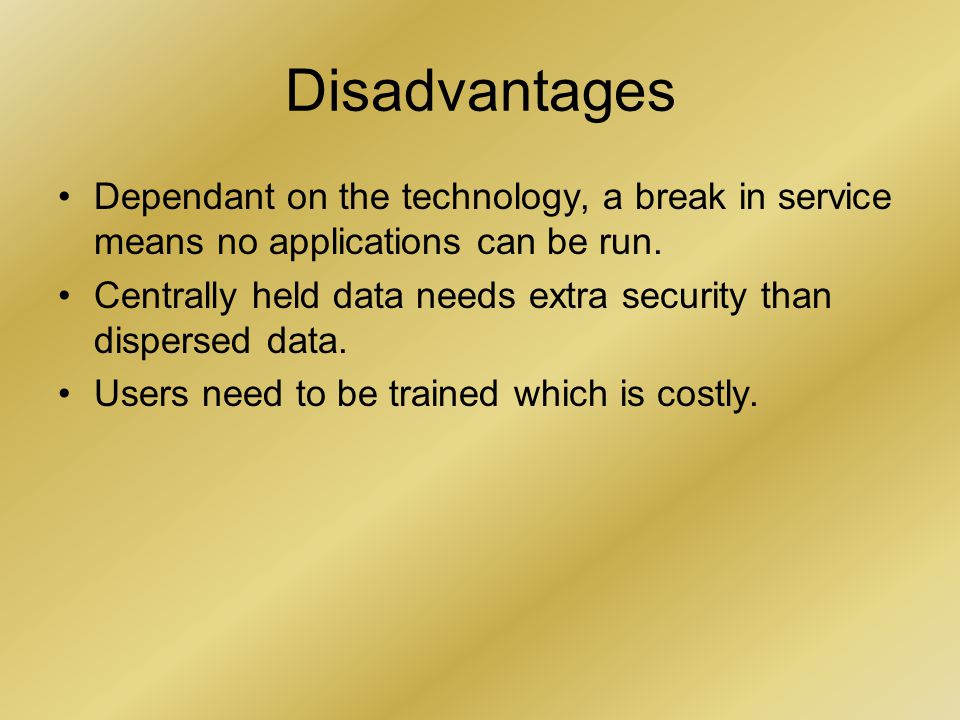 Disadvantages

• Dependant on the technology, a break in service means no applications can be run.
• Centrally held data needs extra security than dispersed data.
• Users need to be trained which is costly.